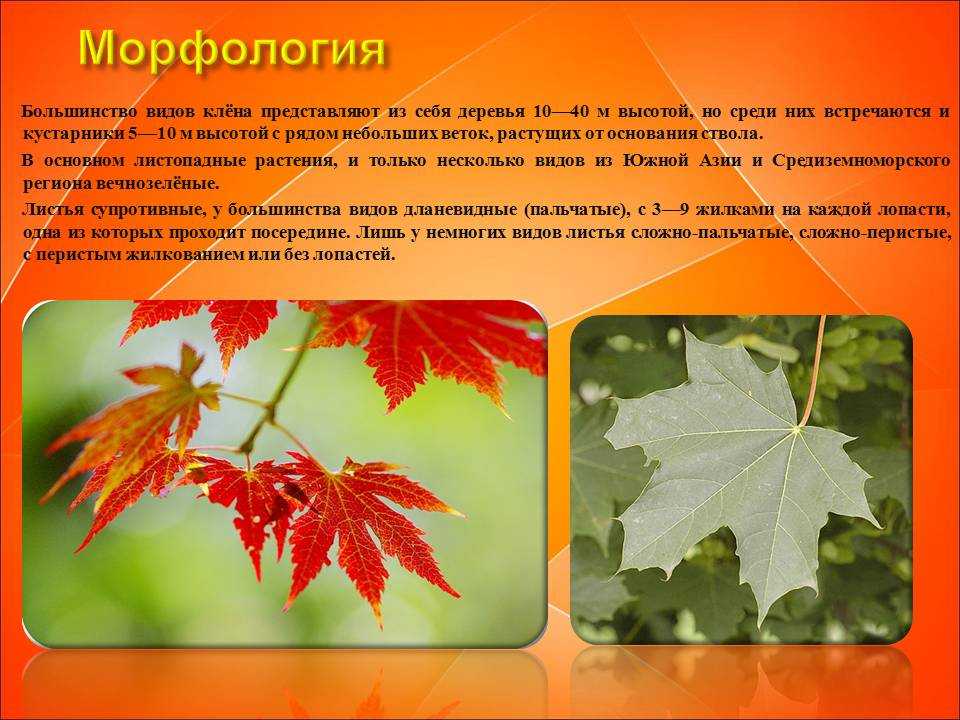 Морфология

Большинство видов клёна представляют из себя деревья 10—40 м высотой, но среди них встречаются и кустарники 5—10 м высотой с рядом небольших веток, растущих от основания ствола.

В основном листопадные растения, и только несколько видов из Южной Азии и Средиземноморского региона вечнозелёные.

Листья супротивные, у большинства видов дланевидные (пальчатые), с 3—9 жилками на каждой лопасти, одна из которых проходит посередине. Лишь у немногих видов листья сложно-пальчатые, сложно-перистые, с перистым жилкованием или без лопастей.